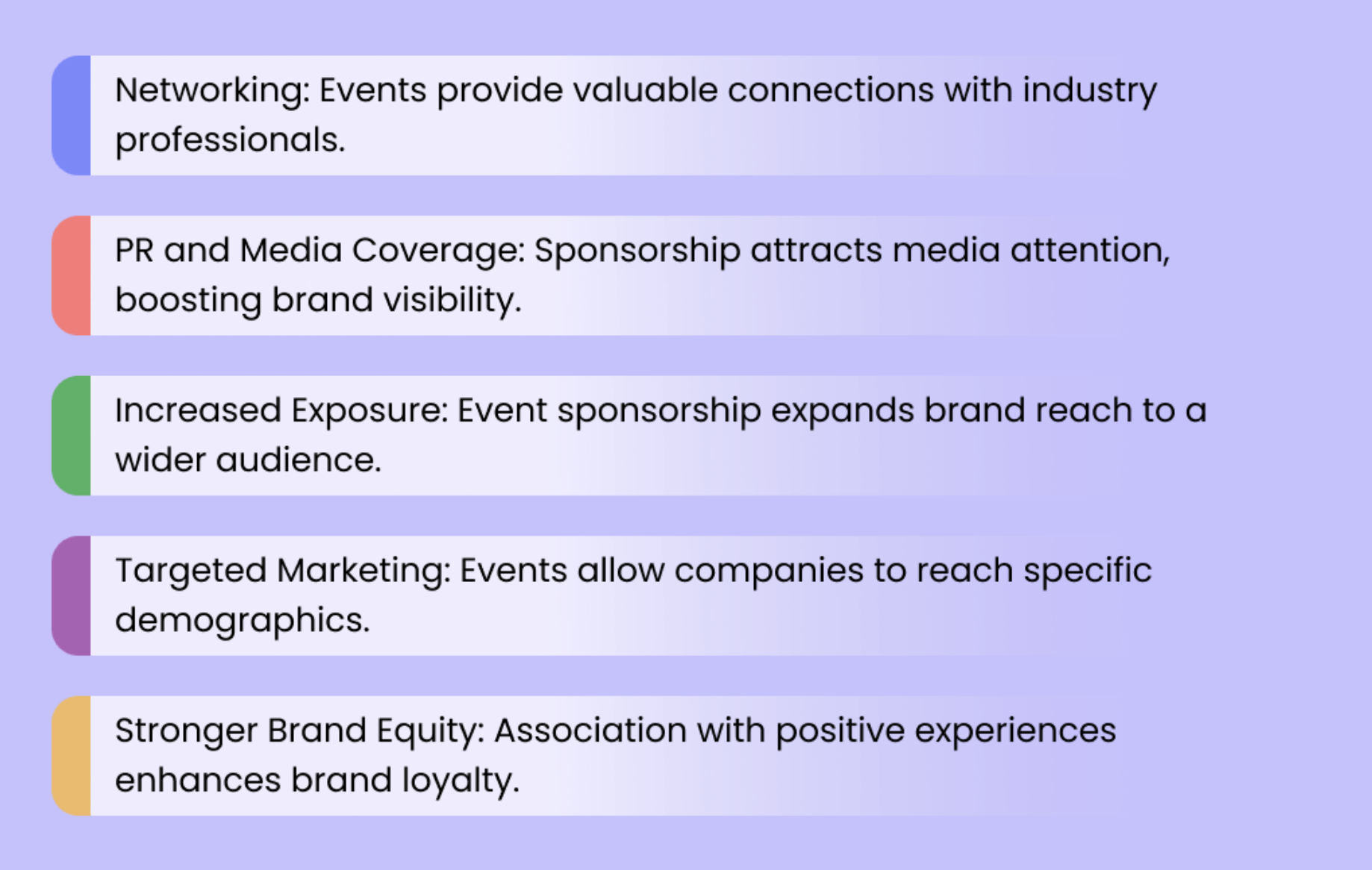 Networking: Events provide valuable connections with industry professionals.

PR and Media Coverage: Sponsorship attracts media attention, boosting brand visibility.

Increased Exposure: Event sponsorship expands brand reach to a wider audience.

Targeted Marketing: Events allow companies to reach specific demographics.

Stronger Brand Equity: Association with positive experiences enhances brand loyalty.